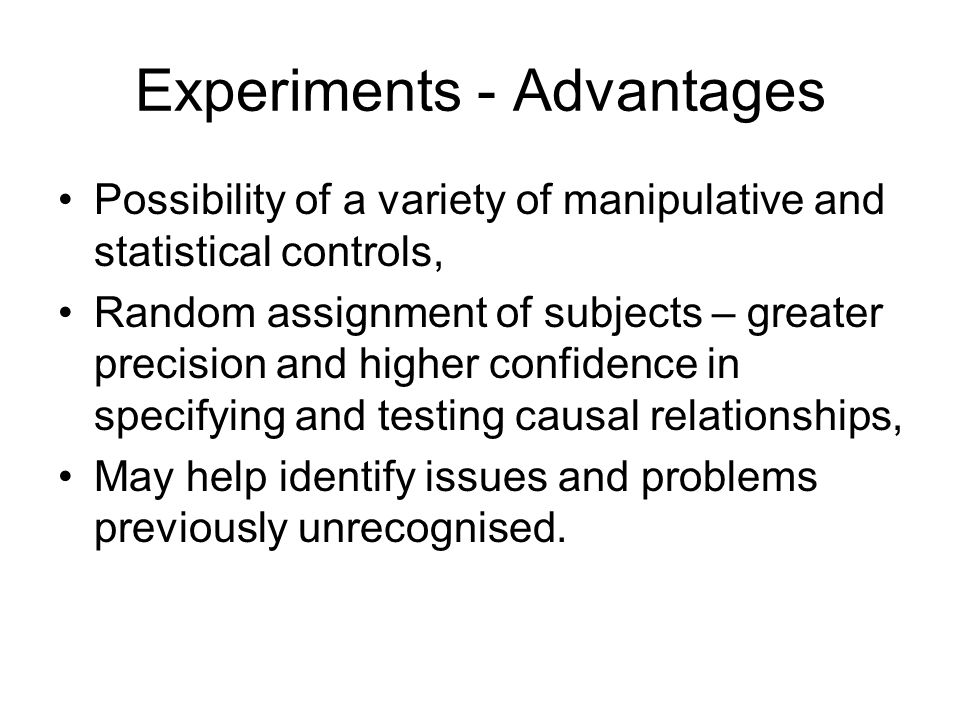 Experiments - Advantages

• Possibility of a variety of manipulative and statistical controls,
• Random assignment of subjects – greater precision and higher confidence in specifying and testing causal relationships,
• May help identify issues and problems previously unrecognised.